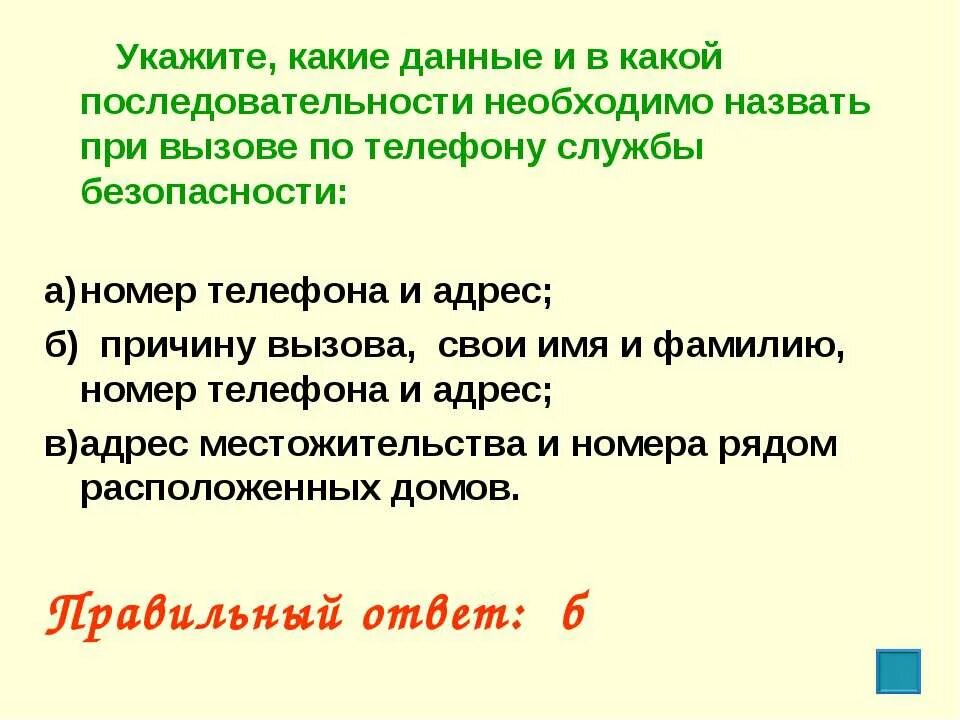 Укажите, какие данные и в какой последовательности необходимо назвать при вызове по телефону службы безопасности:

а) номер телефона и адрес;

б) причину вызова, свои имя и фамилию, номер телефона и адрес;

в) адрес местожительства и номера рядом расположенных домов.

Правильный ответ: б